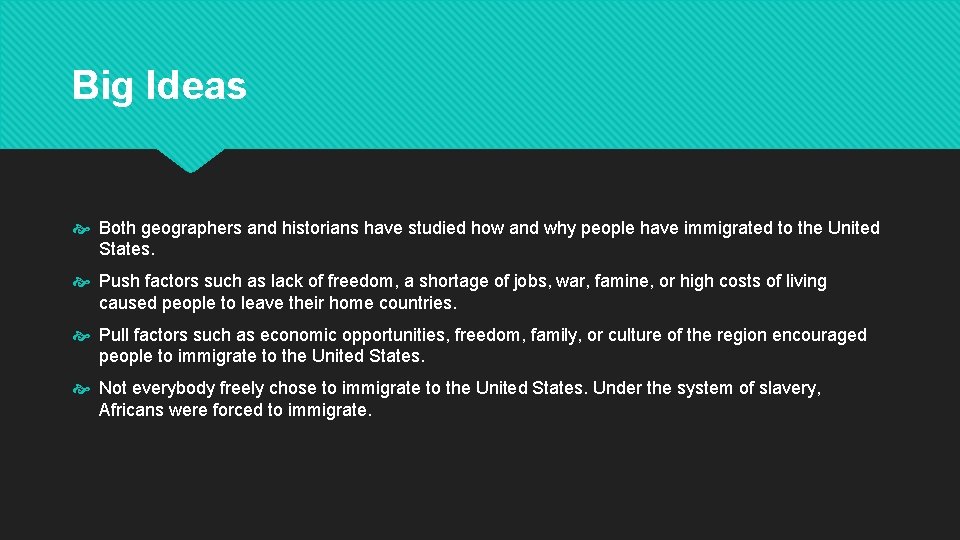 Big Ideas

Both geographers and historians have studied how and why people have immigrated to the United States.

Push factors such as lack of freedom, a shortage of jobs, war, famine, or high costs of living caused people to leave their home countries.

Pull factors such as economic opportunities, freedom, family, or culture of the region encouraged people to immigrate to the United States.

Not everybody freely chose to immigrate to the United States. Under the system of slavery, Africans were forced to immigrate.